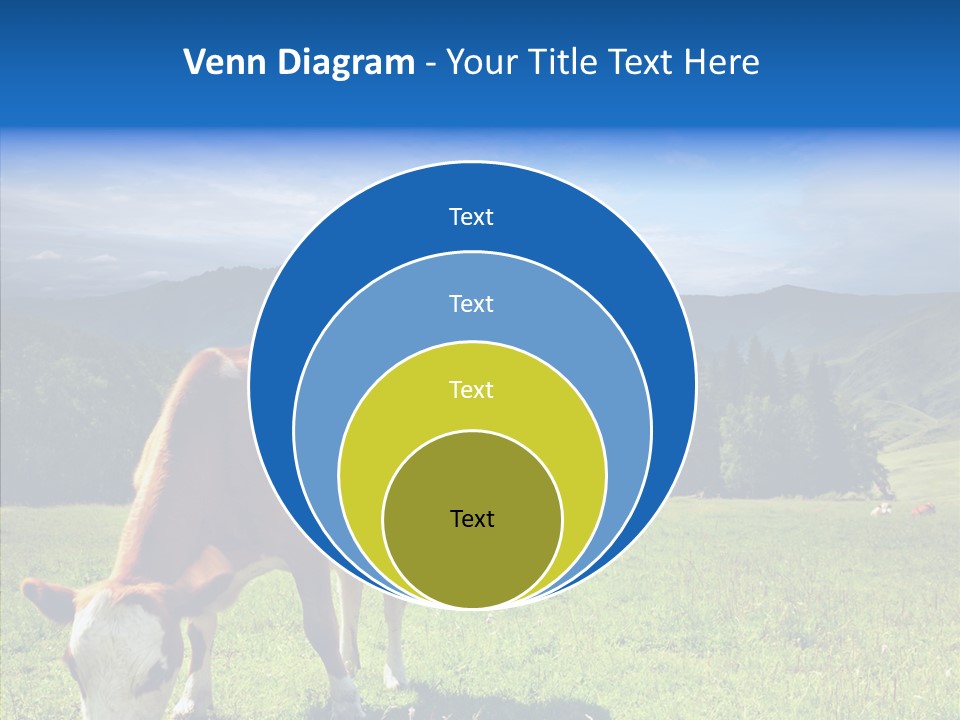 Venn Diagram - Your Title Text Here

Text

Text

Text

Text